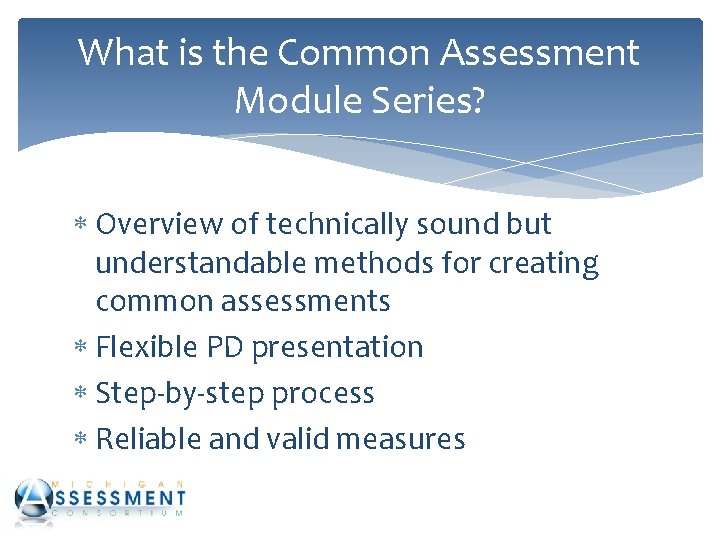 What is the Common Assessment Module Series?

* Overview of technically sound but understandable methods for creating common assessments
* Flexible PD presentation
* Step-by-step process
* Reliable and valid measures

MICHIGAN
ASSESSMENT
CONSORTIUM